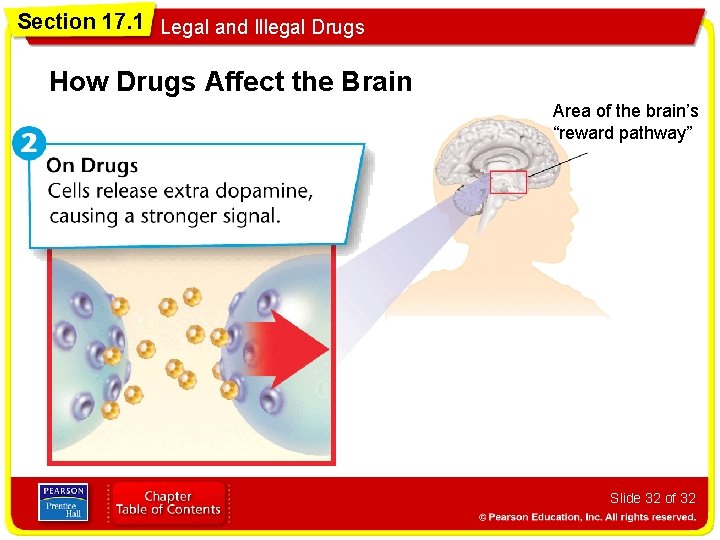 Section 17.1 Legal and Illegal Drugs

How Drugs Affect the Brain

Area of the brain's "reward pathway"

2

On Drugs
Cells release extra dopamine, causing a stronger signal.

PEARSON
Prentice Hall

Chapter
Table of Contents

Slide 32 of 32
© Pearson Education, Inc. All rights reserved.